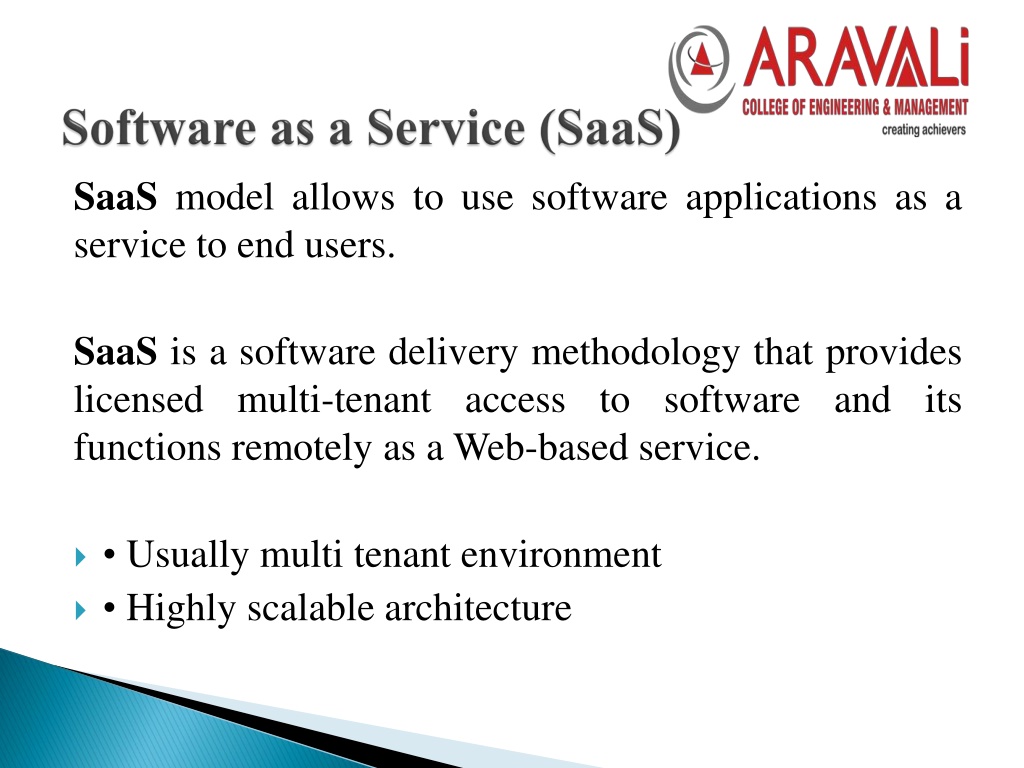 ARAVALi
COLLEGE OF ENGINEERING & MANAGEMENT
creating achievers

Software as a Service (SaaS)

SaaS model allows to use software applications as a service to end users.

SaaS is a software delivery methodology that provides licensed multi-tenant access to software and its functions remotely as a Web-based service.

• Usually multi tenant environment
• Highly scalable architecture